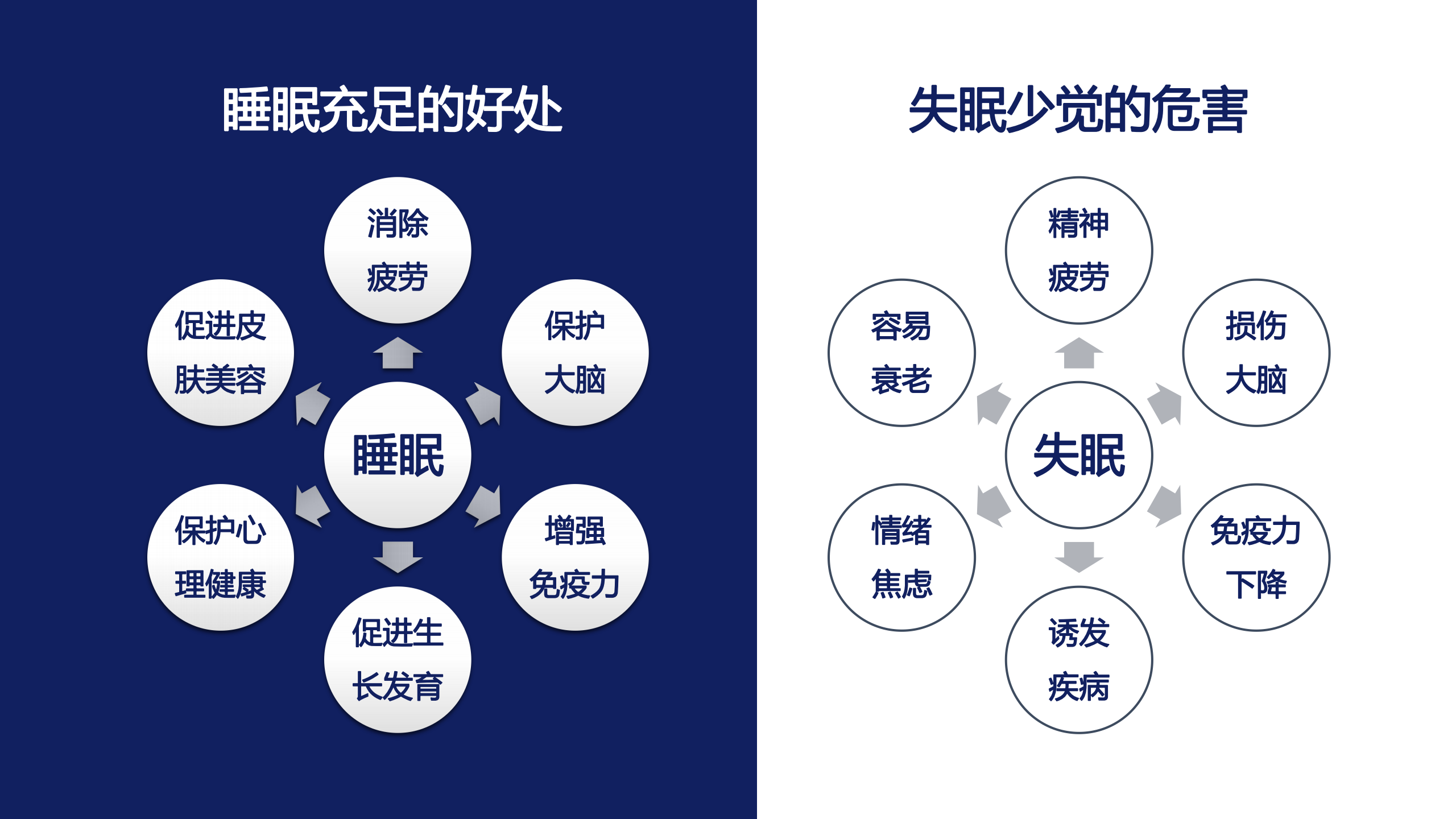 睡眠充足的好处

睡眠

消除疲劳

保护大脑

增强免疫力

促进生长发育

保护心理健康

促进皮肤美容

失眠少觉的危害

失眠

精神疲劳

损伤大脑

免疫力下降

诱发疾病

情绪焦虑

容易衰老